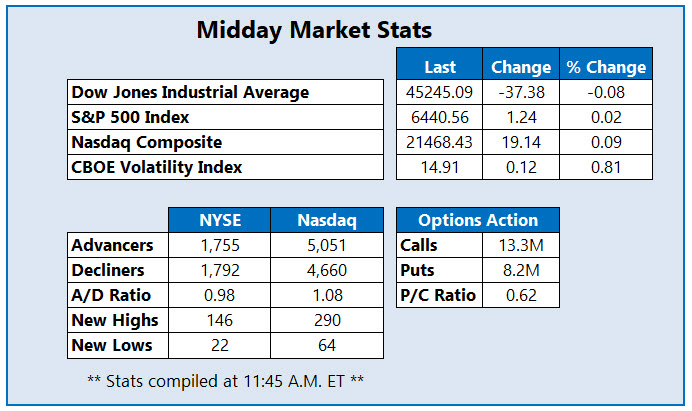 Midday Market Stats

| | Last | Change | % Change |
|---|---|---|---|
| Dow Jones Industrial Average | 45245.09 | -37.38 | -0.08 |
| S&P 500 Index | 6440.56 | 1.24 | 0.02 |
| Nasdaq Composite | 21468.43 | 19.14 | 0.09 |
| CBOE Volatility Index | 14.91 | 0.12 | 0.81 |

| | NYSE | Nasdaq |
|---|---|---|
| Advancers | 1,755 | 5,051 |
| Decliners | 1,792 | 4,660 |
| A/D Ratio | 0.98 | 1.08 |
| New Highs | 146 | 290 |
| New Lows | 22 | 64 |

| Options Action | |
|---|---|
| Calls | 13.3M |
| Puts | 8.2M |
| P/C Ratio | 0.62 |

** Stats compiled at 11:45 A.M. ET **